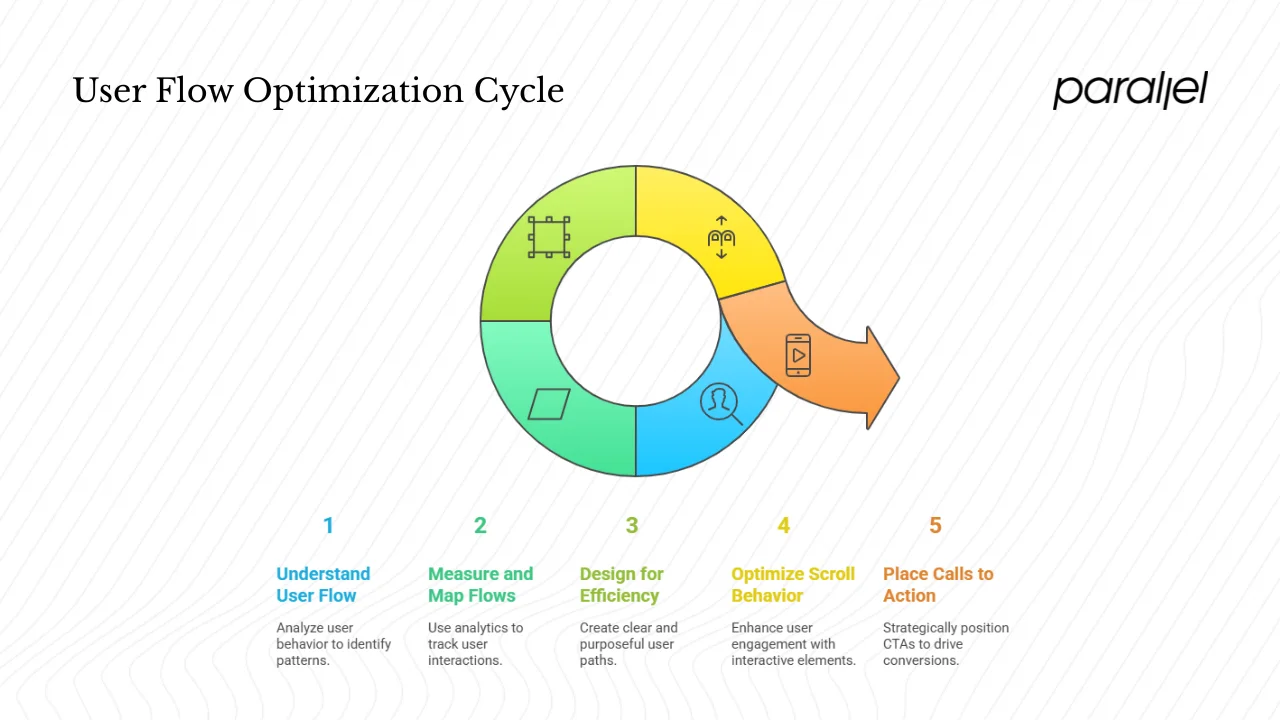 User Flow Optimization Cycle

parallel

1

Understand User Flow

Analyze user behavior to identify patterns.

2

Measure and Map Flows

Use analytics to track user interactions.

3

Design for Efficiency

Create clear and purposeful user paths.

4

Optimize Scroll Behavior

Enhance user engagement with interactive elements.

5

Place Calls to Action

Strategically position CTAs to drive conversions.